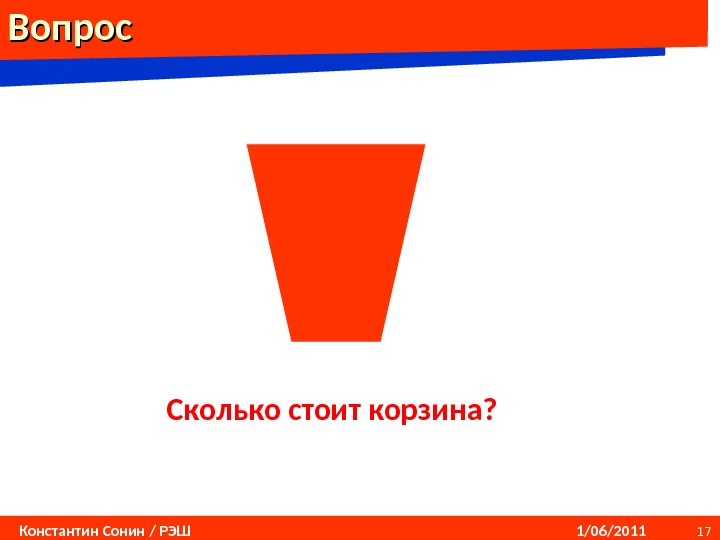 Вопрос

Сколько стоит корзина?

Константин Сонин / РЭШ 1/06/2011 17